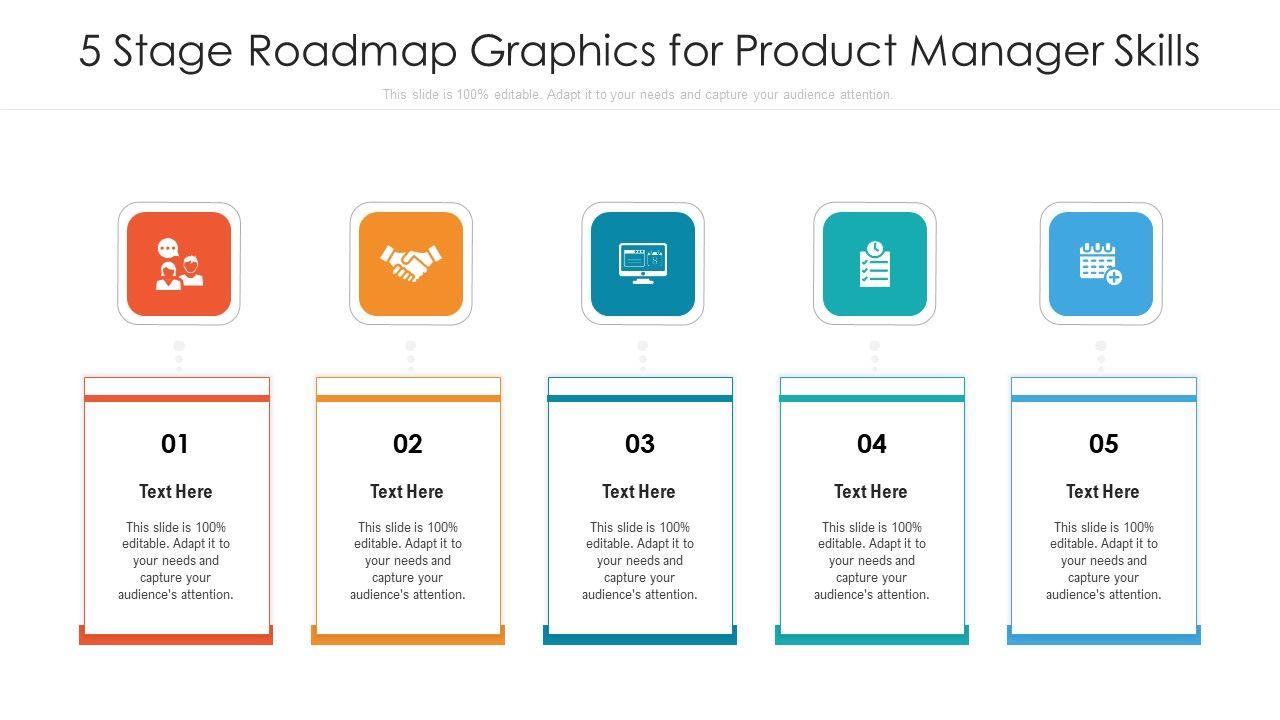 5 Stage Roadmap Graphics for Product Manager Skills

This slide is 100% editable. Adapt it to your needs and capture your audience attention.

01

Text Here

This slide is 100% editable. Adapt it to your needs and capture your audience's attention.

02

Text Here

This slide is 100% editable. Adapt it to your needs and capture your audience's attention.

03

Text Here

This slide is 100% editable. Adapt it to your needs and capture your audience's attention.

04

Text Here

This slide is 100% editable. Adapt it to your needs and capture your audience's attention.

05

Text Here

This slide is 100% editable. Adapt it to your needs and capture your audience's attention.